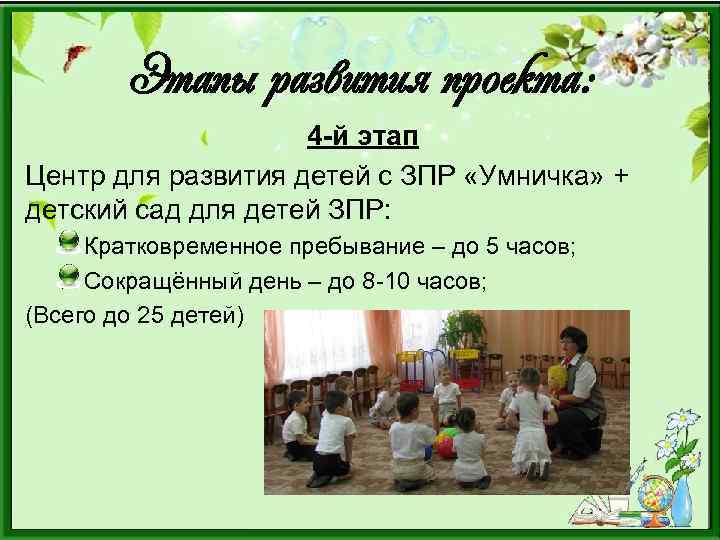 Этапы развития проекта:

4-й этап

Центр для развития детей с ЗПР «Умничка» + детский сад для детей ЗПР:

Кратковременное пребывание – до 5 часов;

Сокращённый день – до 8-10 часов;

(Всего до 25 детей)